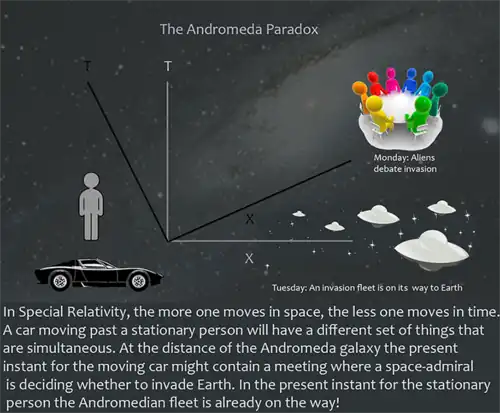 The Andromeda Paradox

T

T

Monday: Aliens debate invasion

X

X

Tuesday: An invasion fleet is on its way to Earth

In Special Relativity, the more one moves in space, the less one moves in time. A car moving past a stationary person will have a different set of things that are simultaneous. At the distance of the Andromeda galaxy the present instant for the moving car might contain a meeting where a space-admiral is deciding whether to invade Earth. In the present instant for the stationary person the Andromedian fleet is already on the way!